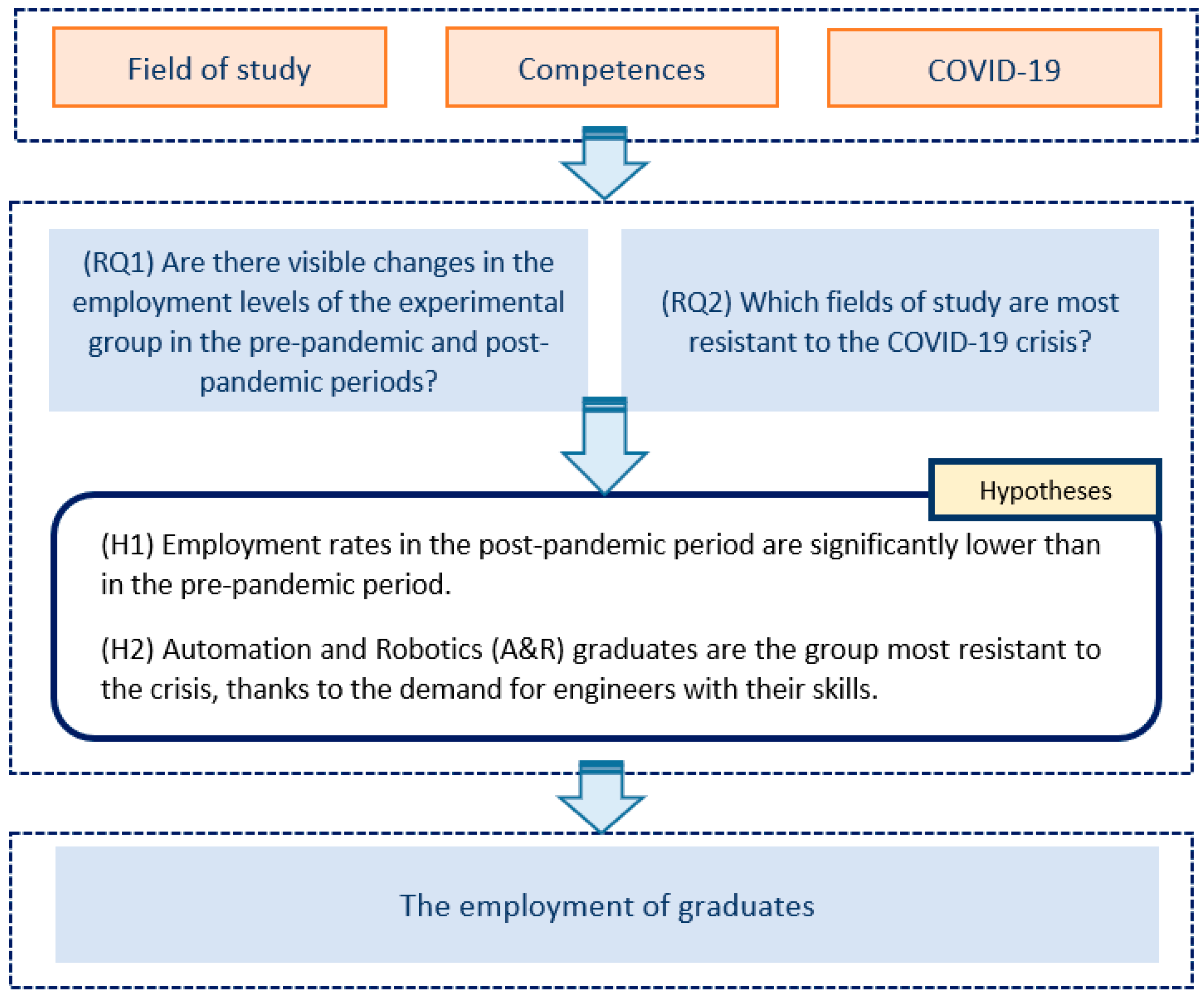 Field of study

Competences

COVID-19

(RQ1) Are there visible changes in the employment levels of the experimental group in the pre-pandemic and post-pandemic periods?

(RQ2) Which fields of study are most resistant to the COVID-19 crisis?

Hypotheses

(H1) Employment rates in the post-pandemic period are significantly lower than in the pre-pandemic period.

(H2) Automation and Robotics (A&R) graduates are the group most resistant to the crisis, thanks to the demand for engineers with their skills.

The employment of graduates